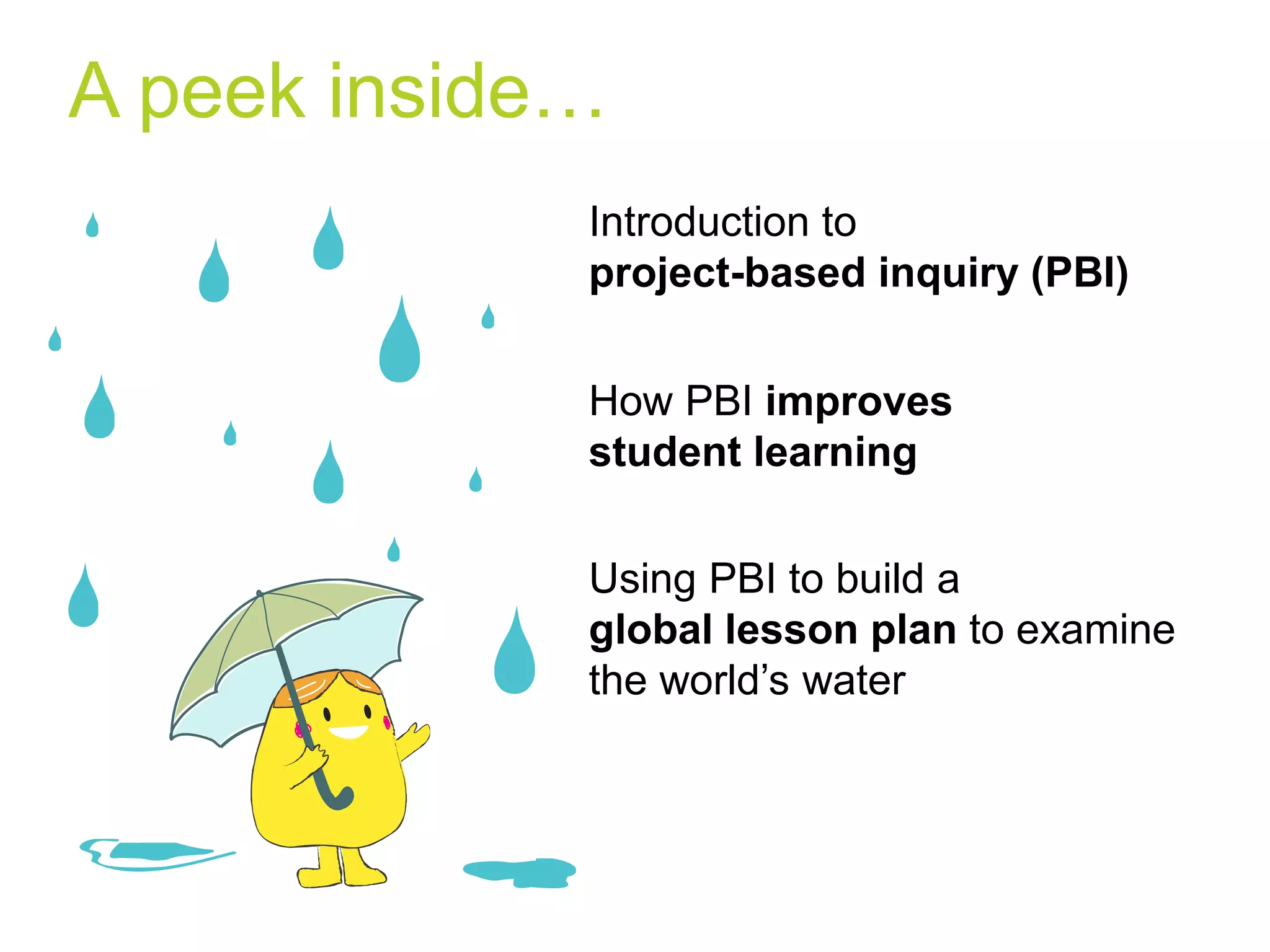 A peek inside…

Introduction to project-based inquiry (PBI)

How PBI improves student learning

Using PBI to build a global lesson plan to examine the world's water